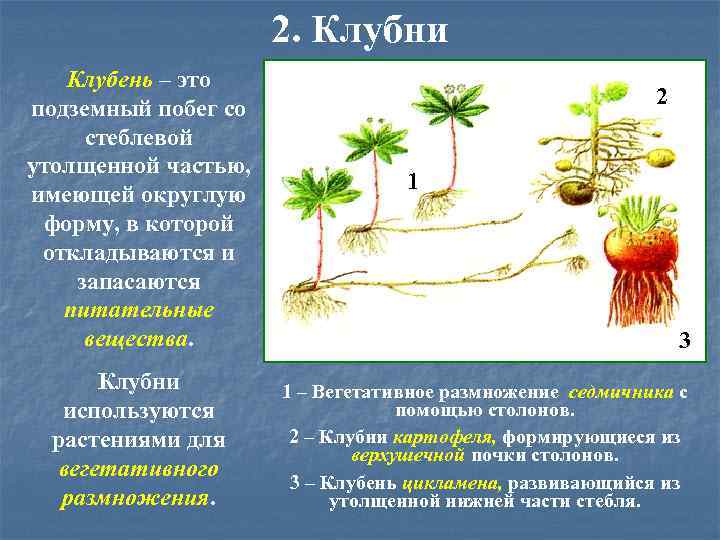 2. Клубни

Клубень – это подземный побег со стеблевой утолщенной частью, имеющей округлую форму, в которой откладываются и запасаются питательные вещества.

Клубни используются растениями для вегетативного размножения.

1

2

3

1 – Вегетативное размножение седмичника с помощью столонов.

2 – Клубни картофеля, формирующиеся из верхушечной почки столонов.

3 – Клубень цикламена, развивающийся из утолщенной нижней части стебля.